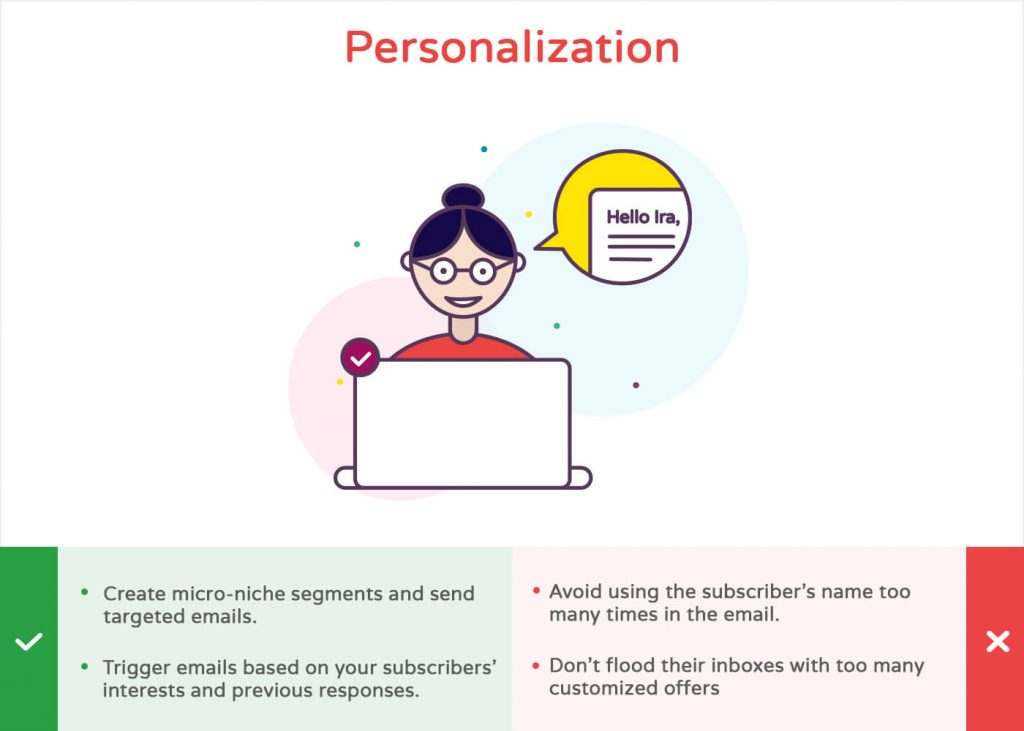 Personalization

Hello Ira,

• Create micro-niche segments and send targeted emails.

• Trigger emails based on your subscribers' interests and previous responses.

• Avoid using the subscriber's name too many times in the email.

• Don't flood their inboxes with too many customized offers